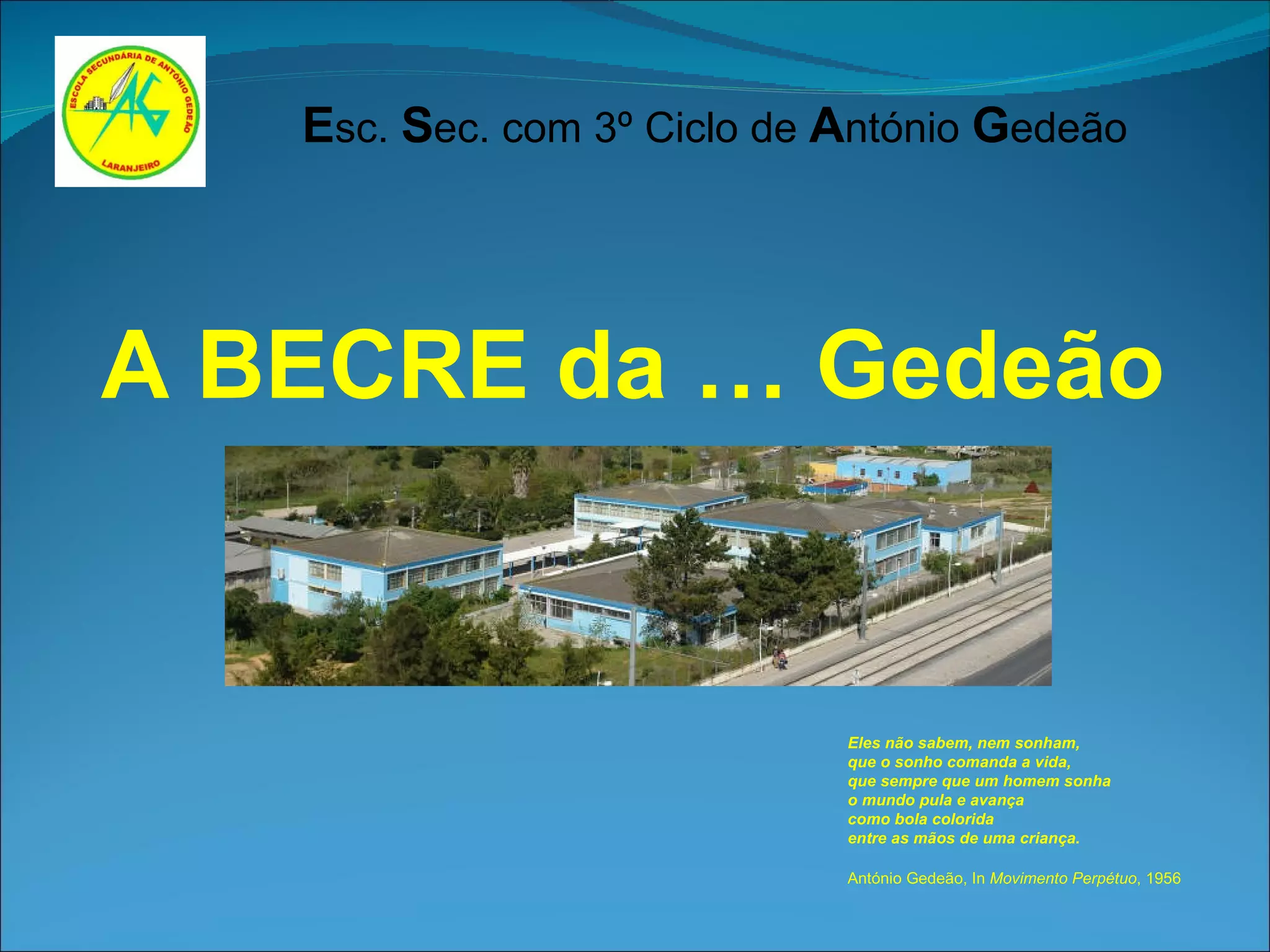 ESCOLA SECUNDÁRIA DE ANTÓNIO GEDEÃO
AG
LARANJEIRO

Esc. Sec. com 3º Ciclo de António Gedeão

A BECRE da … Gedeão

Eles não sabem, nem sonham,
que o sonho comanda a vida,
que sempre que um homem sonha
o mundo pula e avança
como bola colorida
entre as mãos de uma criança.

António Gedeão, In Movimento Perpétuo, 1956